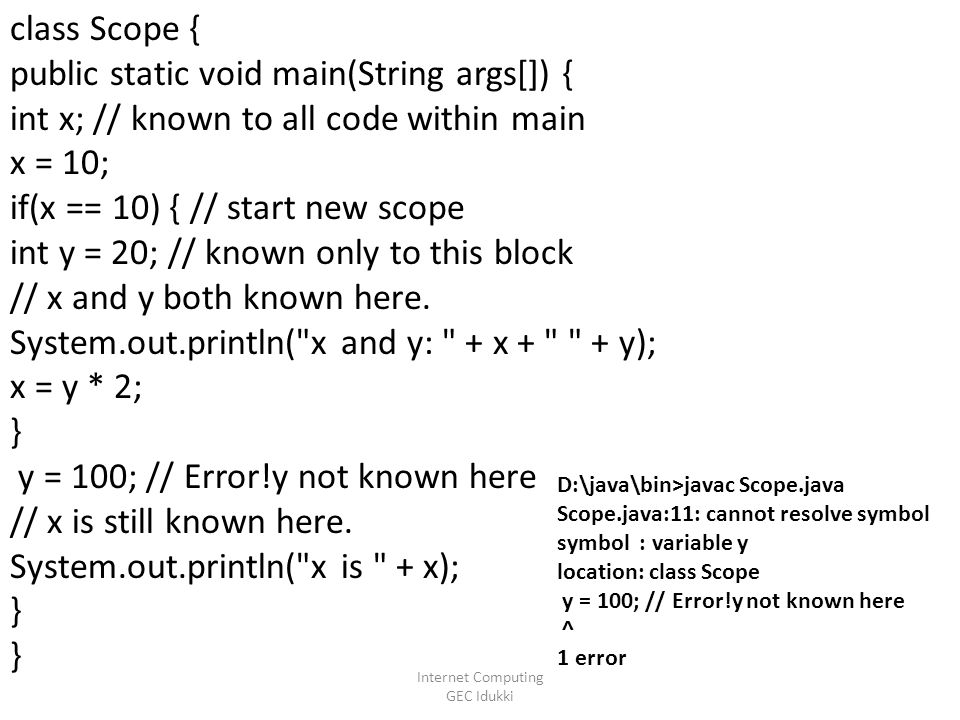 class Scope {
public static void main(String args[]) {
int x; // known to all code within main
x = 10;
if(x == 10) { // start new scope
int y = 20; // known only to this block
// x and y both known here.
System.out.println("x and y: " + x + " " + y);
x = y * 2;
}
y = 100; // Error!y not known here
// x is still known here.
System.out.println("x is " + x);
}
}

D:\java\bin>javac Scope.java
Scope.java:11: cannot resolve symbol
symbol : variable y
location: class Scope
y = 100; // Error!y not known here
^
1 error

Internet Computing
GEC Idukki